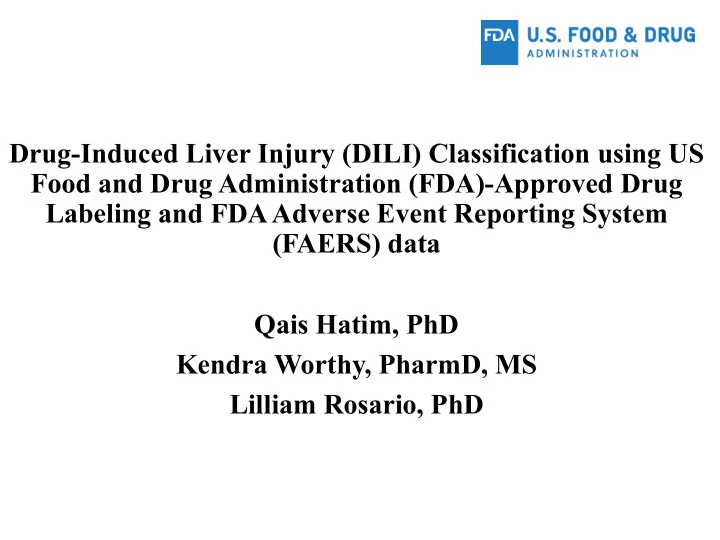 FDA U.S. FOOD & DRUG ADMINISTRATION

Drug-Induced Liver Injury (DILI) Classification using US Food and Drug Administration (FDA)-Approved Drug Labeling and FDA Adverse Event Reporting System (FAERS) data

Qais Hatim, PhD
Kendra Worthy, PharmD, MS
Lilliam Rosario, PhD